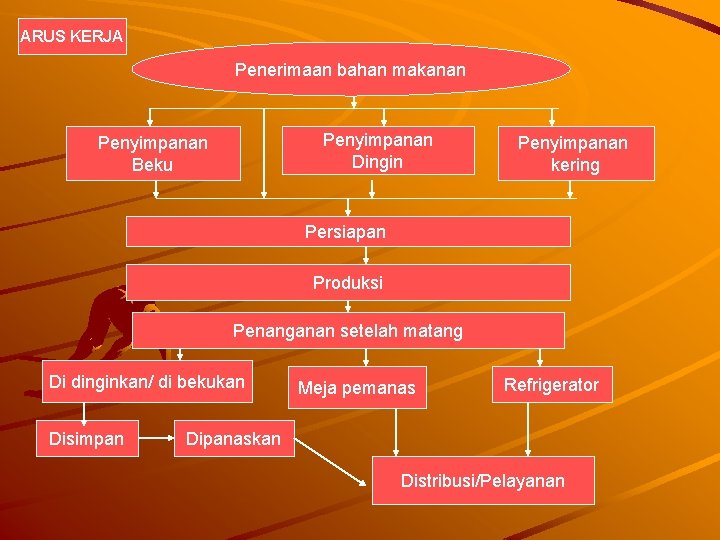 ARUS KERJA

Penerimaan bahan makanan

Penyimpanan Beku

Penyimpanan Dingin

Penyimpanan kering

Persiapan

Produksi

Penanganan setelah matang

Di dinginkan/ di bekukan

Meja pemanas

Refrigerator

Disimpan

Dipanaskan

Distribusi/Pelayanan